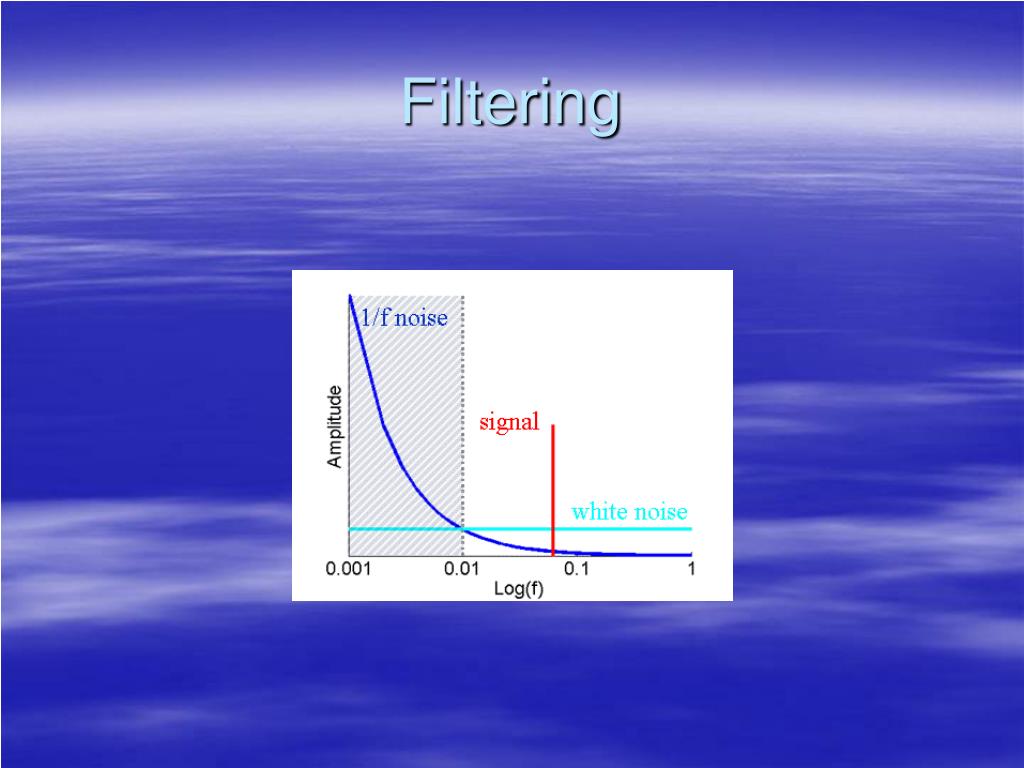 Filtering

1/f noise

Amplitude

signal

white noise

0.001
0.01
0.1
1
Log(f)